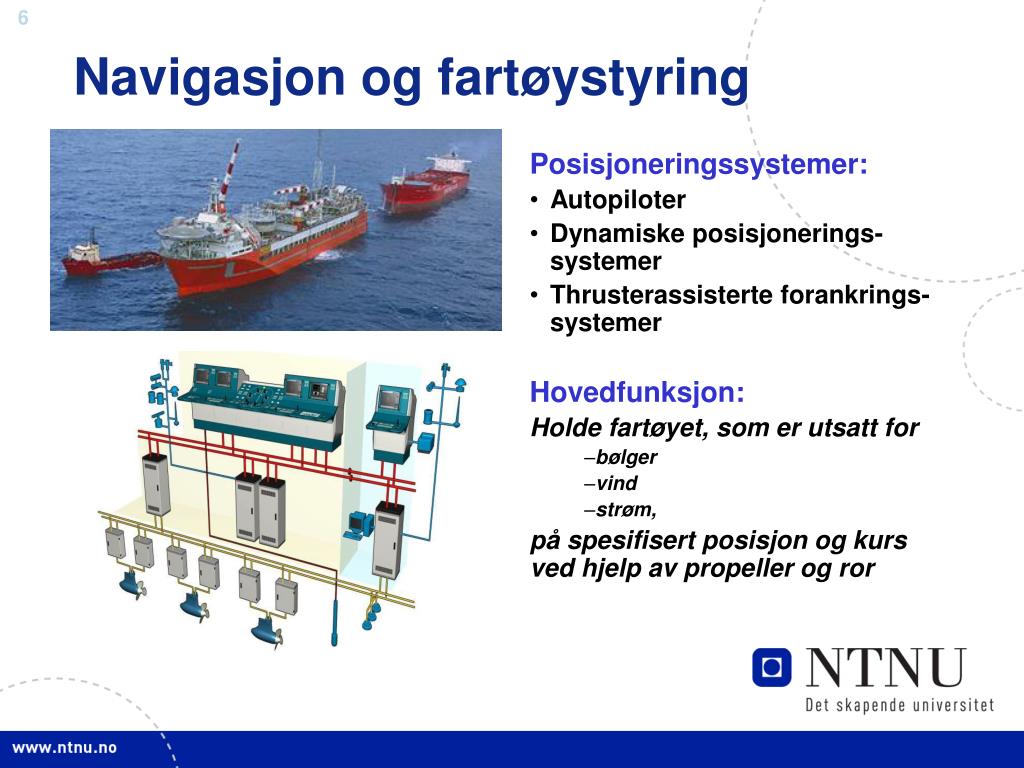 6

Navigasjon og fartøystyring

Posisjoneringssystemer:
• Autopiloter
• Dynamiske posisjoneringssystemer
• Thrusterassisterte forankringssystemer

Hovedfunksjon:
Holde fartøyet, som er utsatt for
–bølger
–vind
–strøm,
på spesifisert posisjon og kurs ved hjelp av propeller og ror

NTNU
Det skapende universitet

www.ntnu.no